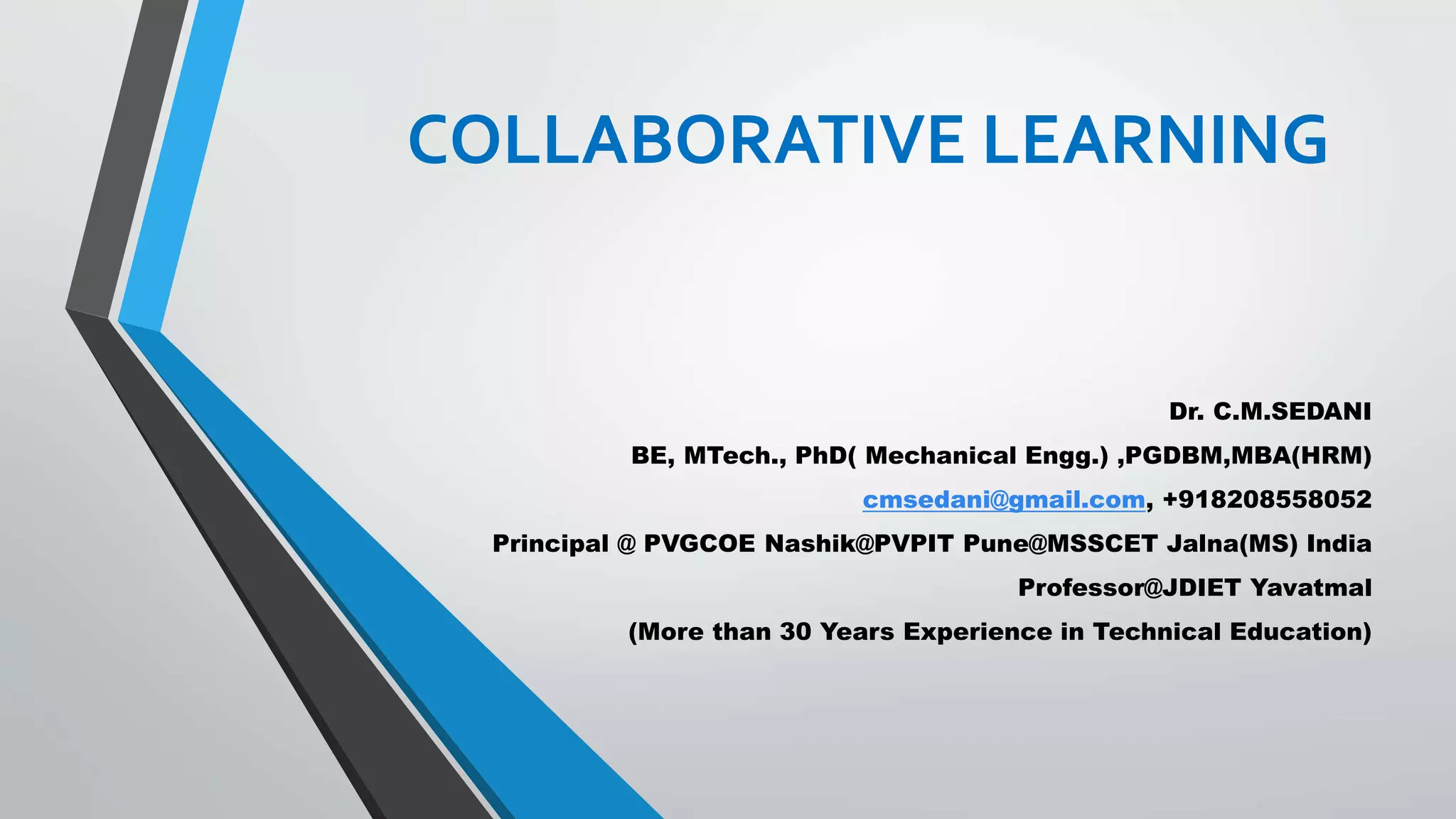 COLLABORATIVE LEARNING

Dr. C.M.SEDANI

BE, MTech., PhD( Mechanical Engg.) ,PGDBM,MBA(HRM)

cmsedani@gmail.com, +918208558052

Principal @ PVGCOE Nashik@PVPIT Pune@MSSCET Jalna(MS) India

Professor@JDIET Yavatmal

(More than 30 Years Experience in Technical Education)